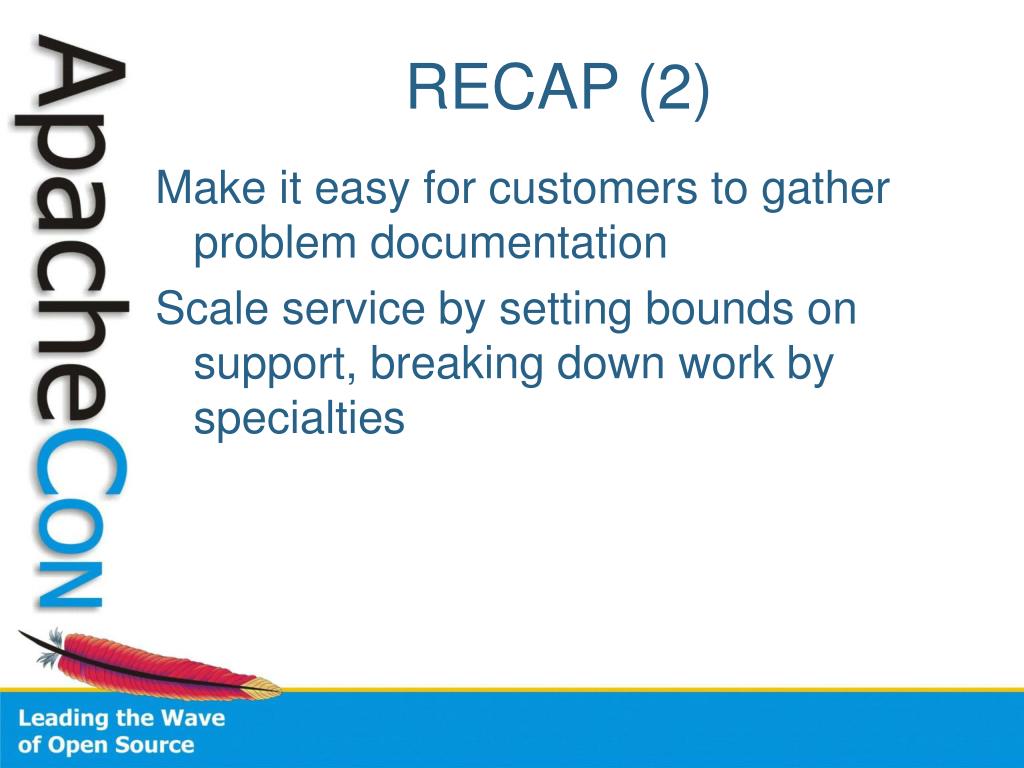 ApacheCon

RECAP (2)

Make it easy for customers to gather problem documentation

Scale service by setting bounds on support, breaking down work by specialties

Leading the Wave of Open Source